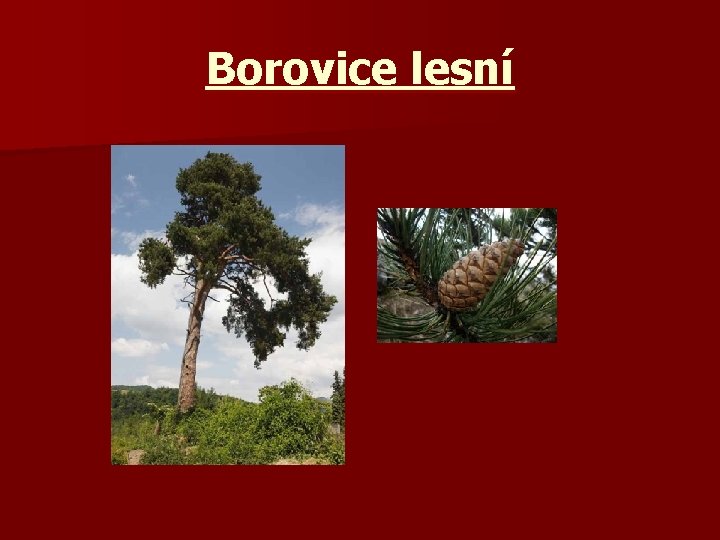 Borovice lesní